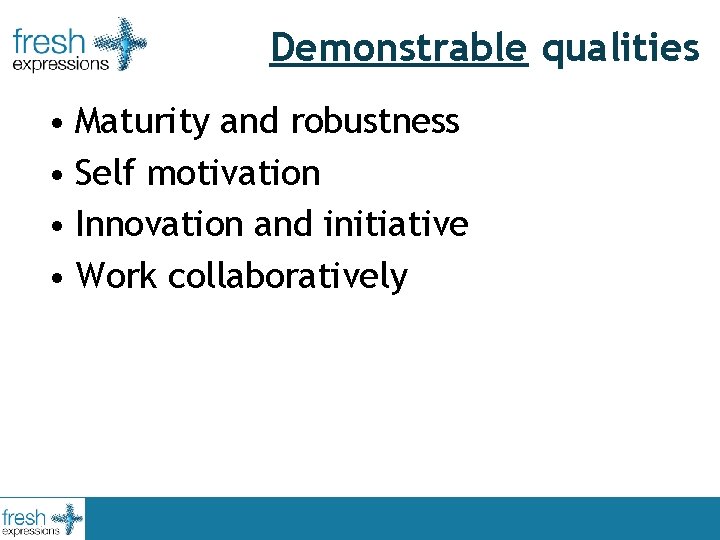 fresh expressions

Demonstrable qualities

• Maturity and robustness
• Self motivation
• Innovation and initiative
• Work collaboratively

fresh expressions